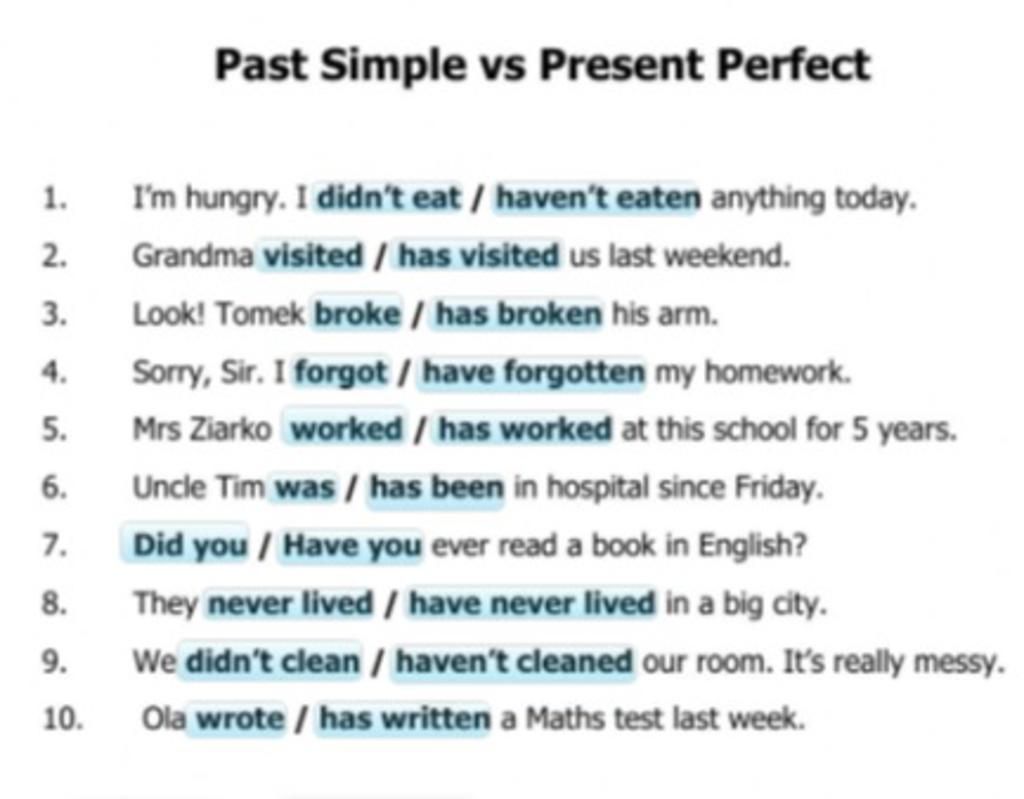 Past Simple vs Present Perfect

1. I'm hungry. I didn't eat / haven't eaten anything today.
2. Grandma visited / has visited us last weekend.
3. Look! Tomek broke / has broken his arm.
4. Sorry, Sir. I forgot / have forgotten my homework.
5. Mrs Ziarko worked / has worked at this school for 5 years.
6. Uncle Tim was / has been in hospital since Friday.
7. Did you / Have you ever read a book in English?
8. They never lived / have never lived in a big city.
9. We didn't clean / haven't cleaned our room. It's really messy.
10. Ola wrote / has written a Maths test last week.